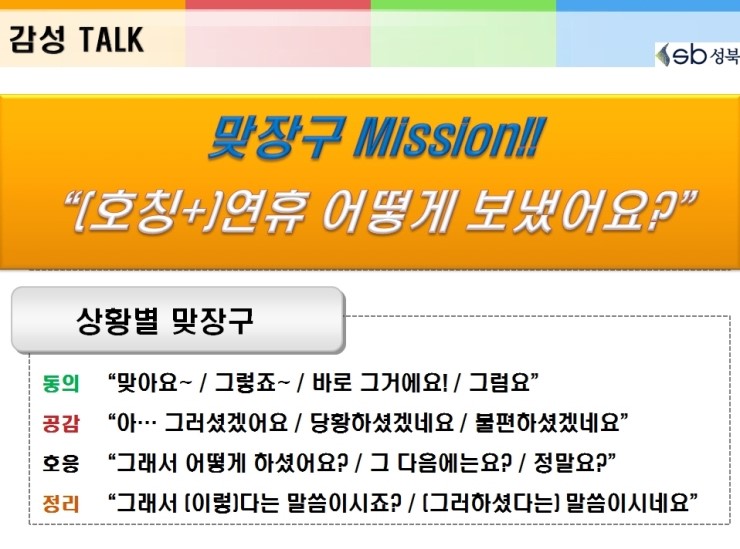 감성 TALK

sb 성북

맞장구 Mission!!
"[호칭+]연휴 어떻게 보냈어요?"

상황별 맞장구

동의 "맞아요~ / 그렇죠~ / 바로 그거에요! / 그럼요"
공감 "아… 그러셨겠어요 / 당황하셨겠네요 / 불편하셨겠네요"
호응 "그래서 어떻게 하셨어요? / 그 다음에는요? / 정말요?"
정리 "그래서 [이렇]다는 말씀이시죠? / [그러하셨다는] 말씀이시네요"